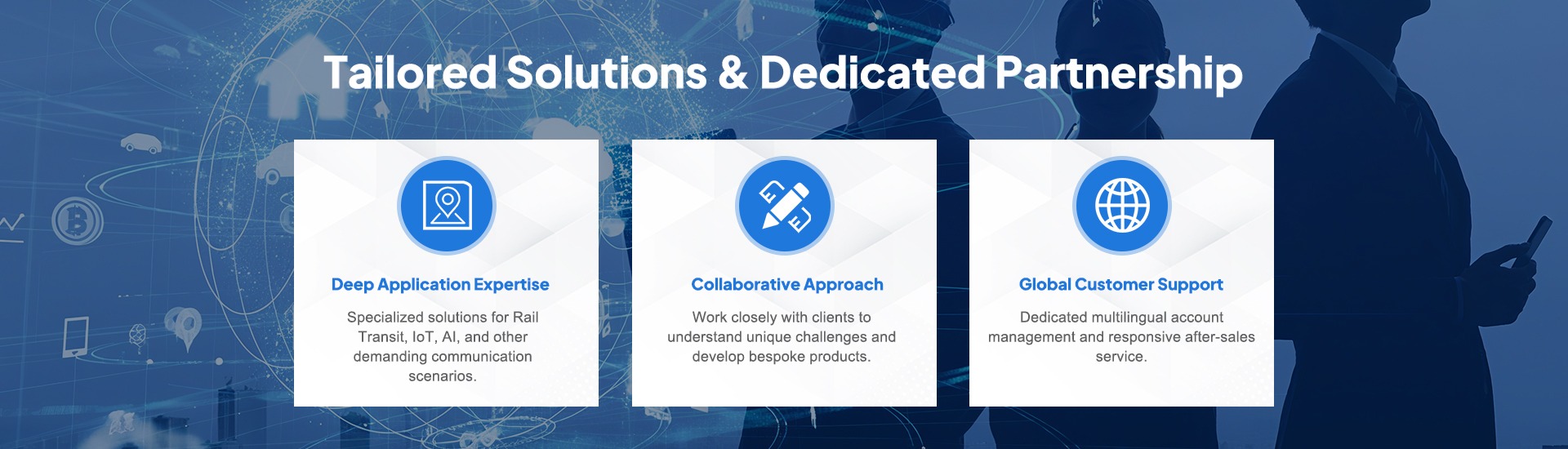 Tailored Solutions & Dedicated Partnership

Deep Application Expertise

Specialized solutions for Rail Transit, IoT, AI, and other demanding communication scenarios.

Collaborative Approach

Work closely with clients to understand unique challenges and develop bespoke products.

Global Customer Support

Dedicated multilingual account management and responsive after-sales service.